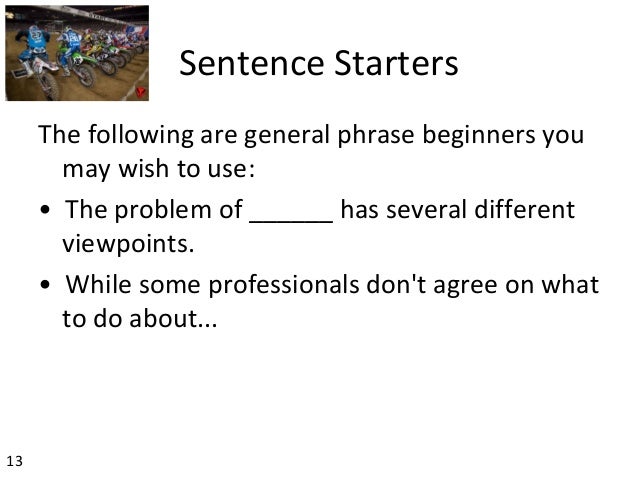 Sentence Starters

The following are general phrase beginners you may wish to use:

• The problem of ______ has several different viewpoints.

• While some professionals don't agree on what to do about...

13